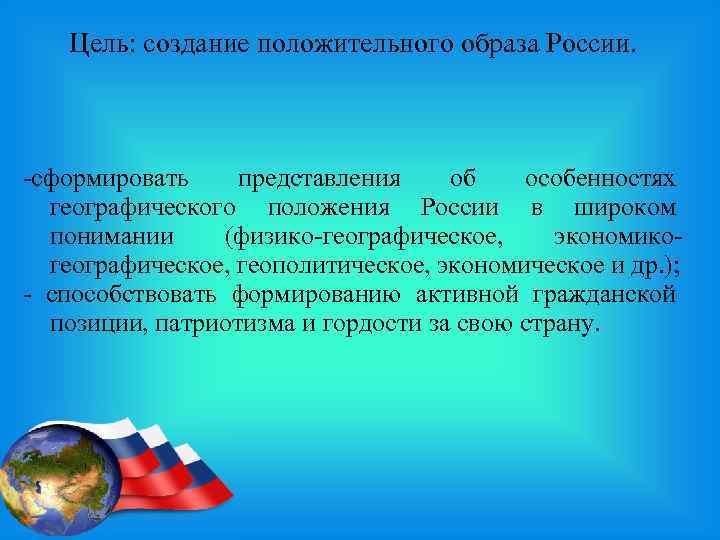 Цель: создание положительного образа России.

-сформировать представления об особенностях географического положения России в широком понимании (физико-географическое, экономико-географическое, геополитическое, экономическое и др.);
- способствовать формированию активной гражданской позиции, патриотизма и гордости за свою страну.